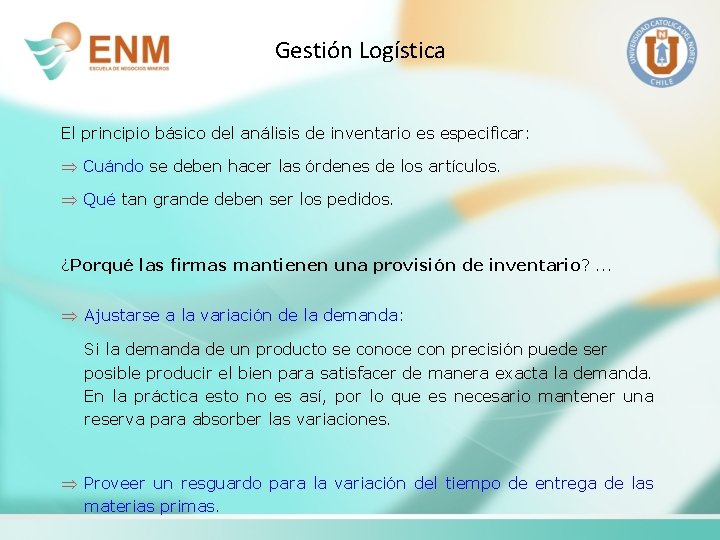 ENM
ESCUELA DE NEGOCIOS MINEROS

Gestión Logística

UNIVERSIDAD CATOLICA DEL NORTE
CHILE

El principio básico del análisis de inventario es especificar:

⇒ Cuándo se deben hacer las órdenes de los artículos.

⇒ Qué tan grande deben ser los pedidos.

¿Porqué las firmas mantienen una provisión de inventario? ...

⇒ Ajustarse a la variación de la demanda:

Si la demanda de un producto se conoce con precisión puede ser posible producir el bien para satisfacer de manera exacta la demanda. En la práctica esto no es así, por lo que es necesario mantener una reserva para absorber las variaciones.

⇒ Proveer un resguardo para la variación del tiempo de entrega de las materias primas.